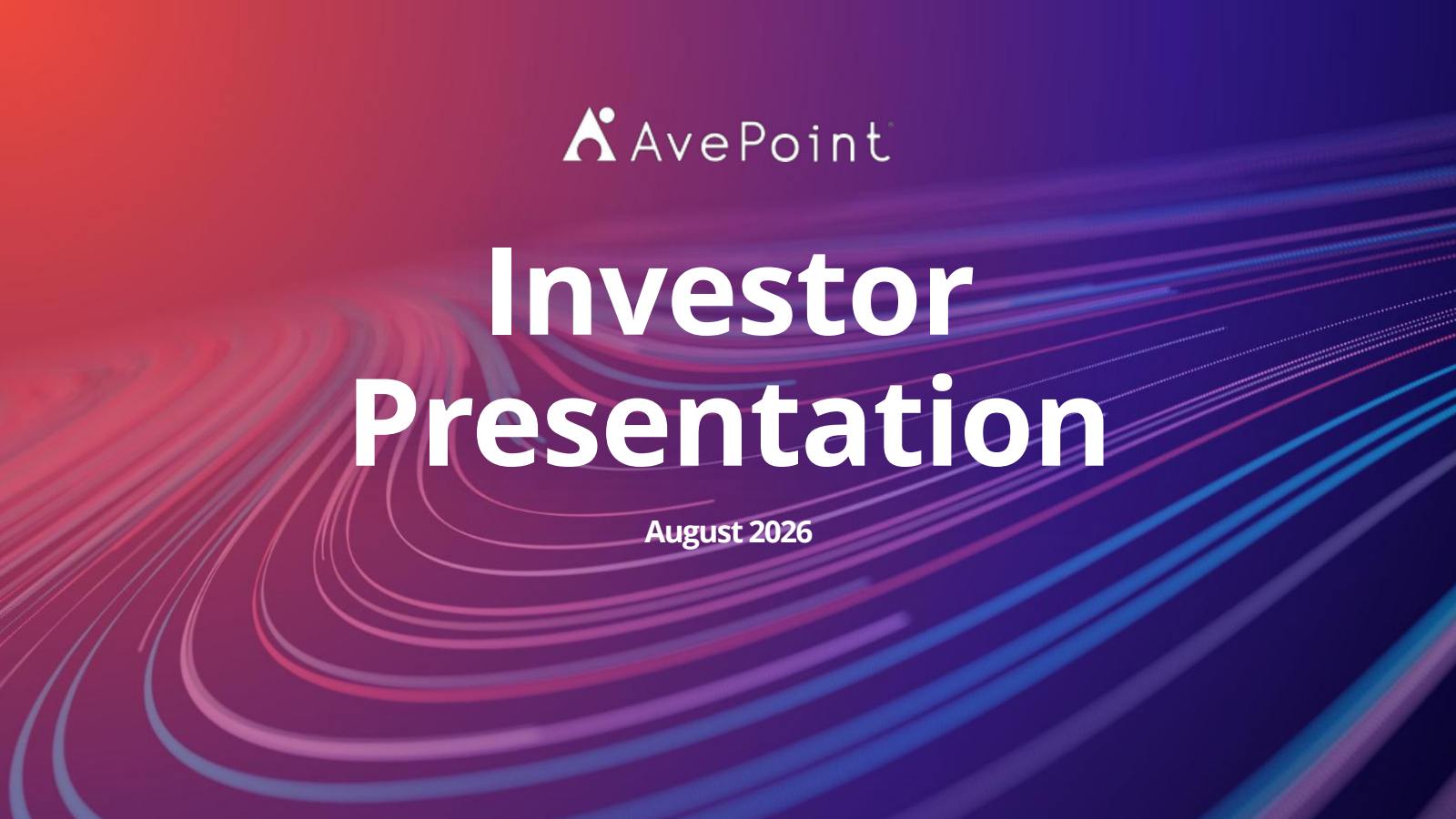 AvePoint

Investor Presentation

August 2026